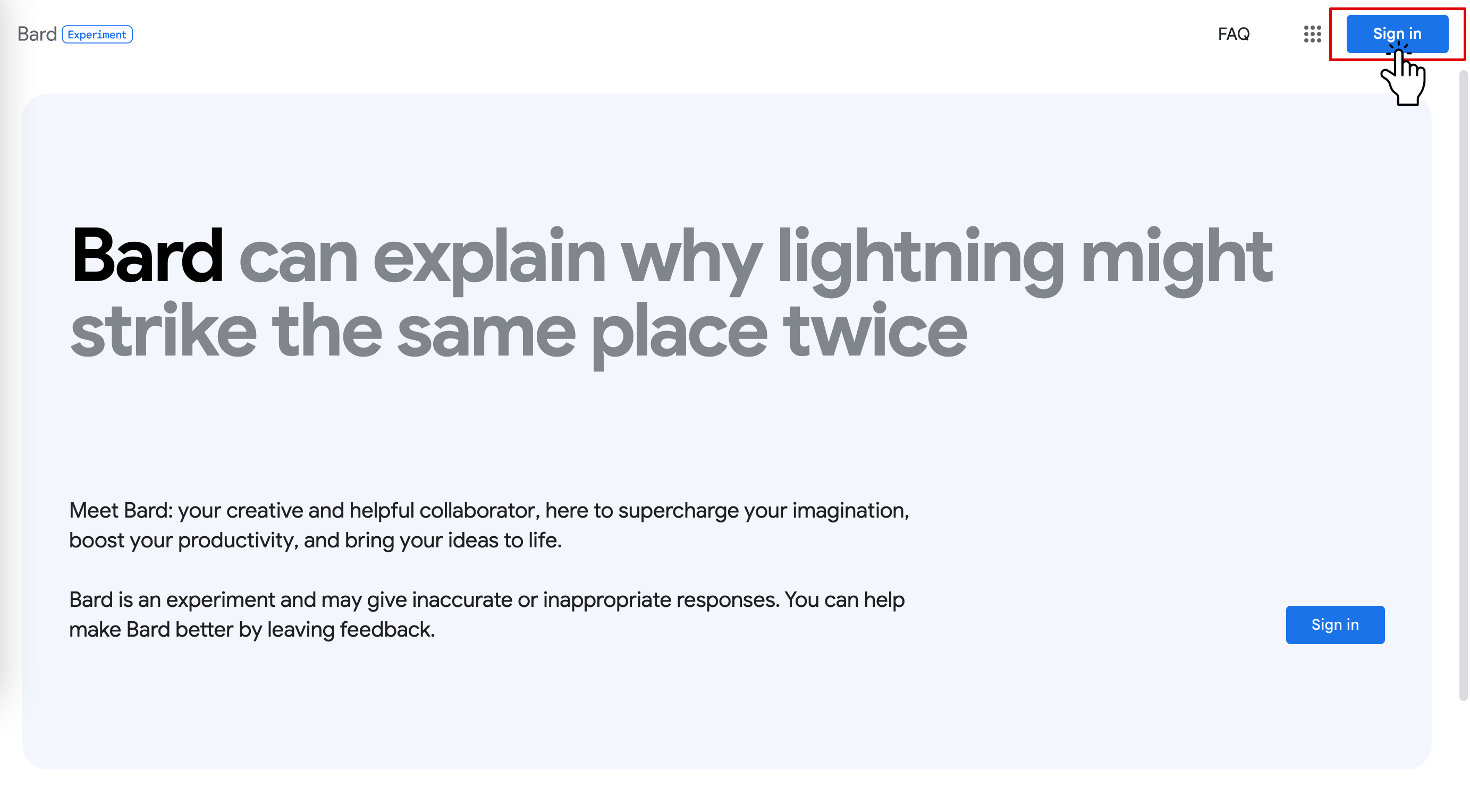 Bard Experiment

FAQ

Sign in

Bard can explain why lightning might strike the same place twice

Meet Bard: your creative and helpful collaborator, here to supercharge your imagination, boost your productivity, and bring your ideas to life.

Bard is an experiment and may give inaccurate or inappropriate responses. You can help make Bard better by leaving feedback.

Sign in